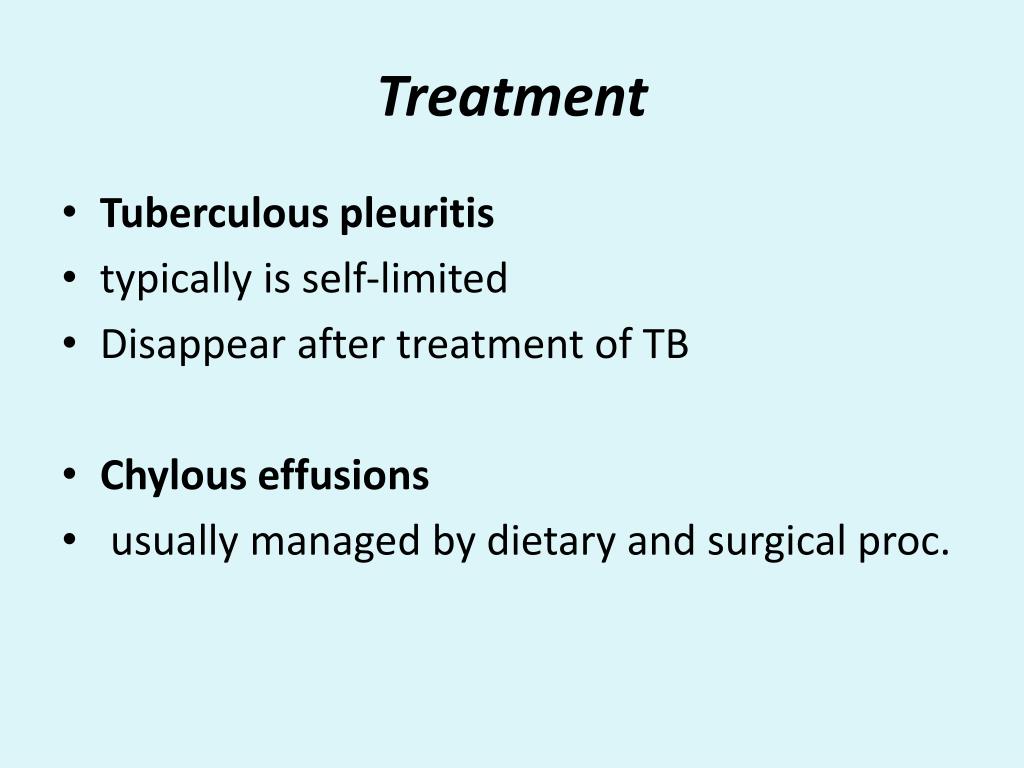 Treatment

• Tuberculous pleuritis
• typically is self-limited
• Disappear after treatment of TB

• Chylous effusions
• usually managed by dietary and surgical proc.